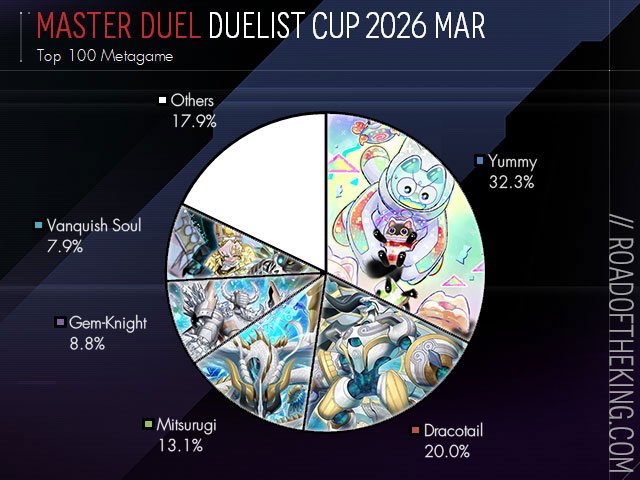 MASTER DUEL DUELIST CUP 2026 MAR
Top 100 Metagame

Others
17.9%

Yummy
32.3%

Vanquish Soul
7.9%

Gem-Knight
8.8%

Mitsurugi
13.1%

Dracotail
20.0%

// ROADOFTHEKING.COM